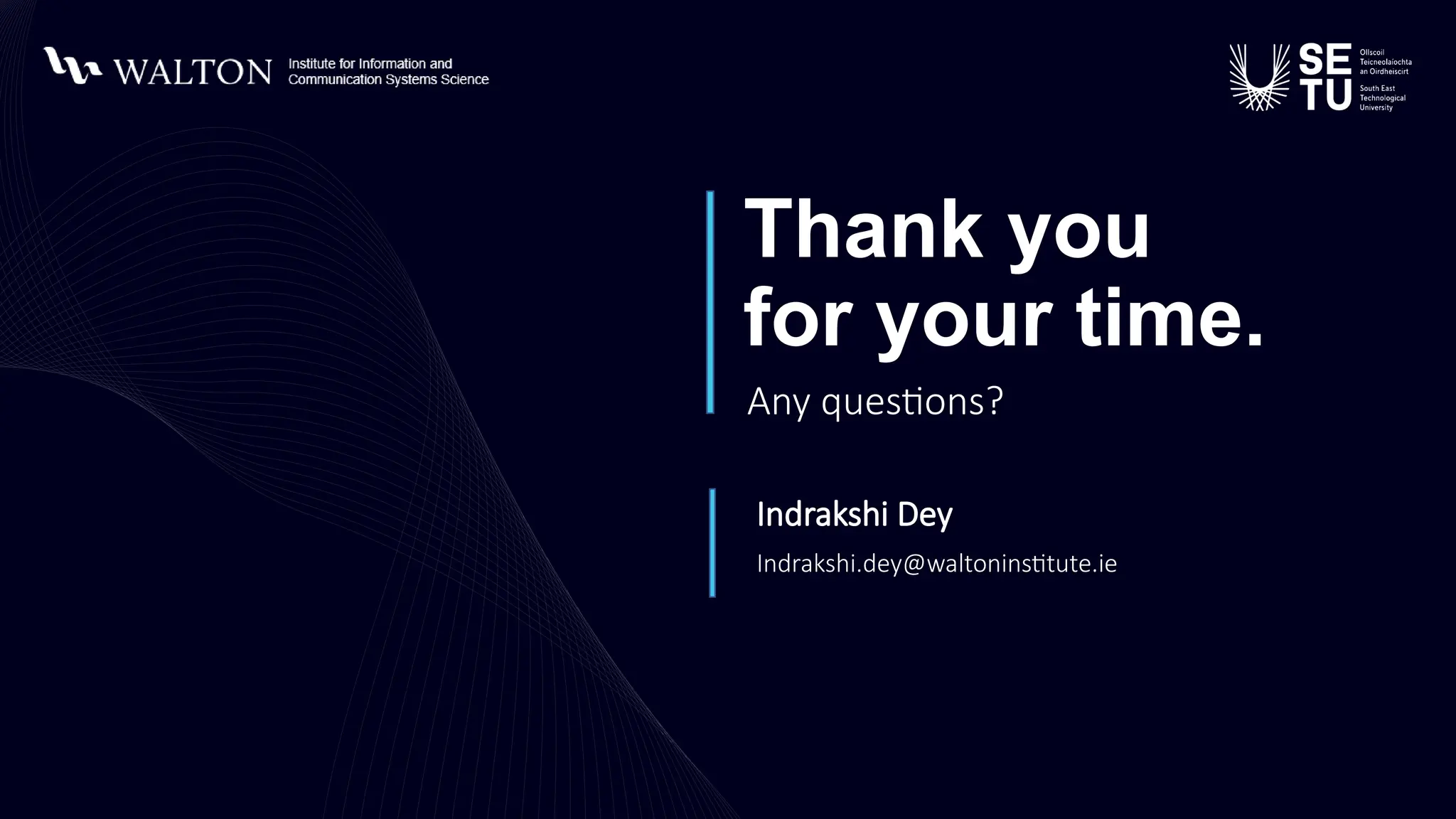 WALTON Institute for Information and Communication Systems Science

SE TU Ollscoil Teicneolaíochta an Oirdheiscirt South East Technological University

Thank you for your time.

Any questions?

Indrakshi Dey

Indrakshi.dey@waltoninstitute.ie